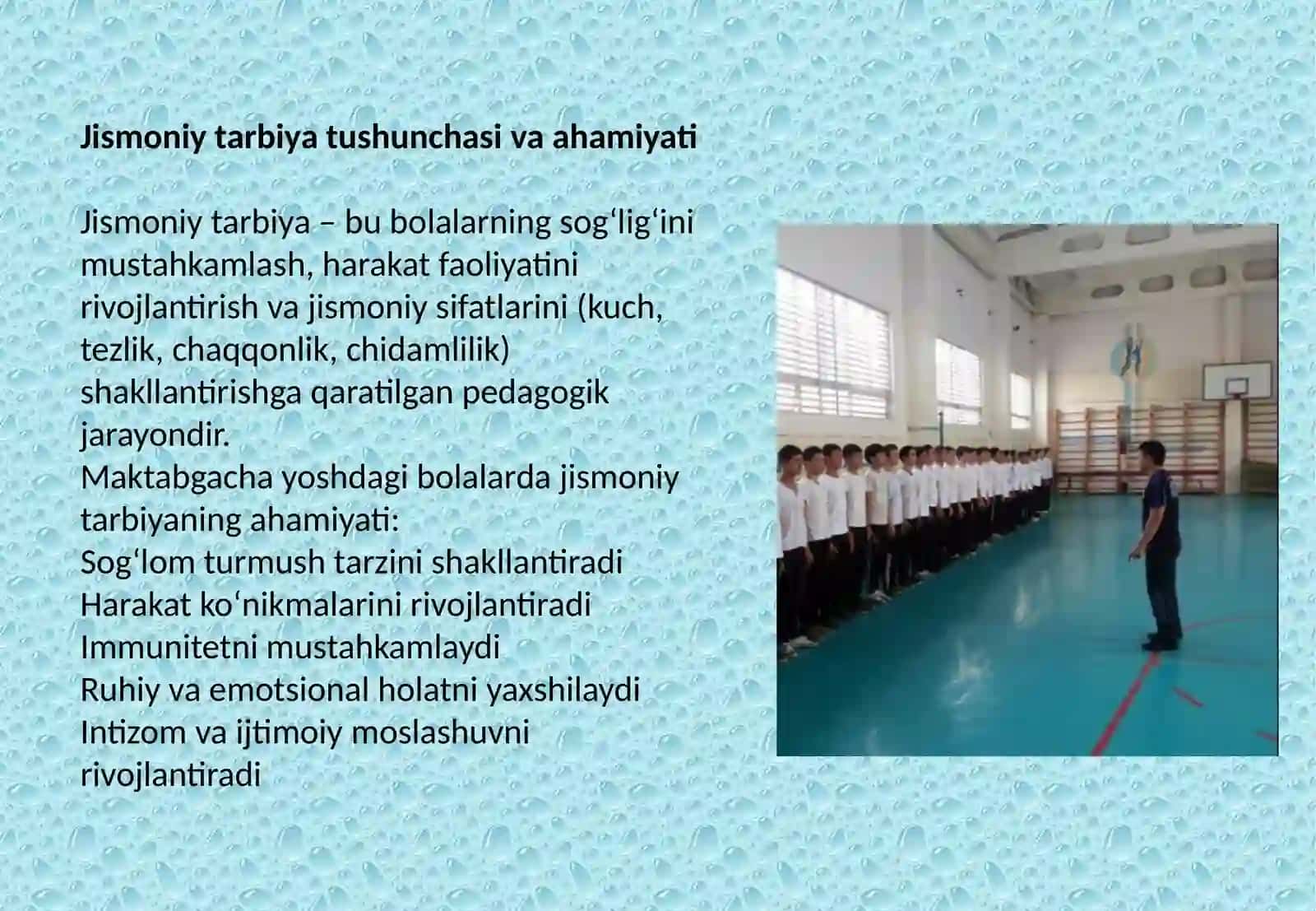 Jismoniy tarbiya tushunchasi va ahamiyati

Jismoniy tarbiya – bu bolalarning sog‘lig‘ini mustahkamlash, harakat faoliyatini rivojlantirish va jismoniy sifatlarini (kuch, tezlik, chaqqonlik, chidamlilik) shakllantirishga qaratilgan pedagogik jarayondir.
Maktabgacha yoshdagi bolalarda jismoniy tarbiyaning ahamiyati:
Sog‘lom turmush tarzini shakllantiradi
Harakat ko‘nikmalarini rivojlantiradi
Immunitetni mustahkamlaydi
Ruhiy va emotsional holatni yaxshilaydi
Intizom va ijtimoiy moslashuvni rivojlantiradi